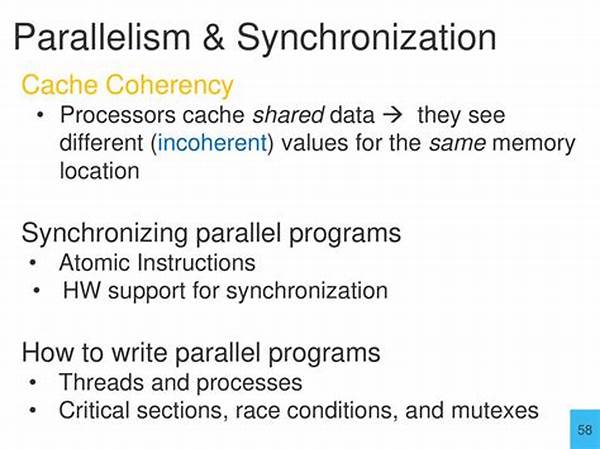 Parallelism & Synchronization

Cache Coherency

• Processors cache shared data → they see different (incoherent) values for the same memory location

Synchronizing parallel programs

• Atomic Instructions
• HW support for synchronization

How to write parallel programs

• Threads and processes
• Critical sections, race conditions, and mutexes

58